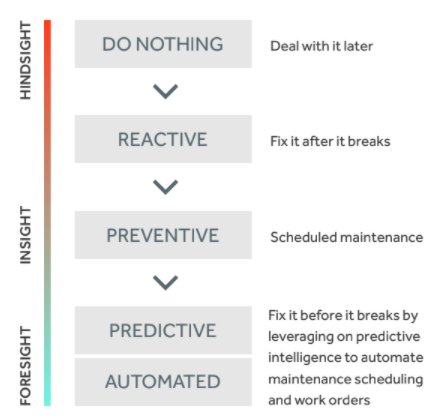 HINDSIGHT

INSIGHT

FORESIGHT

DO NOTHING

Deal with it later

REACTIVE

Fix it after it breaks

PREVENTIVE

Scheduled maintenance

PREDICTIVE

AUTOMATED

Fix it before it breaks by leveraging on predictive intelligence to automate maintenance scheduling and work orders